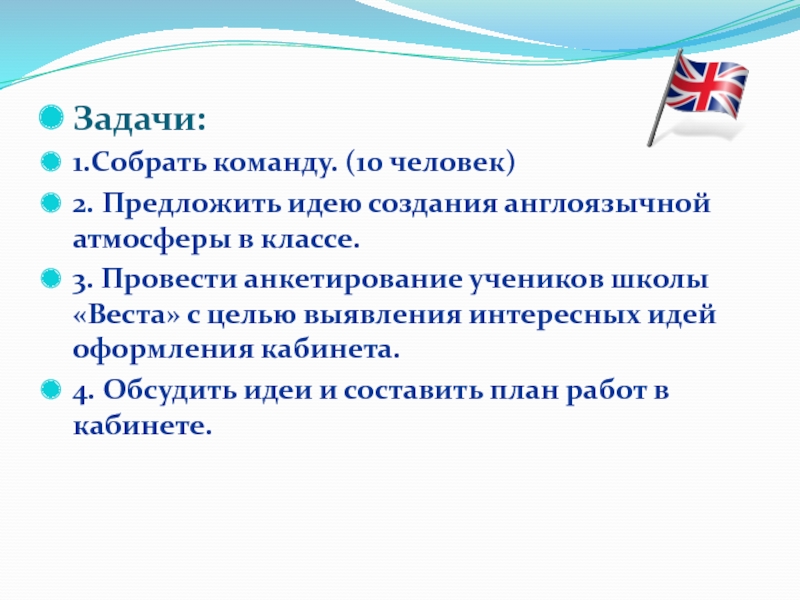 Задачи:

1.Собрать команду. (10 человек)

2. Предложить идею создания англоязычной атмосферы в классе.

3. Провести анкетирование учеников школы «Веста» с целью выявления интересных идей оформления кабинета.

4. Обсудить идеи и составить план работ в кабинете.